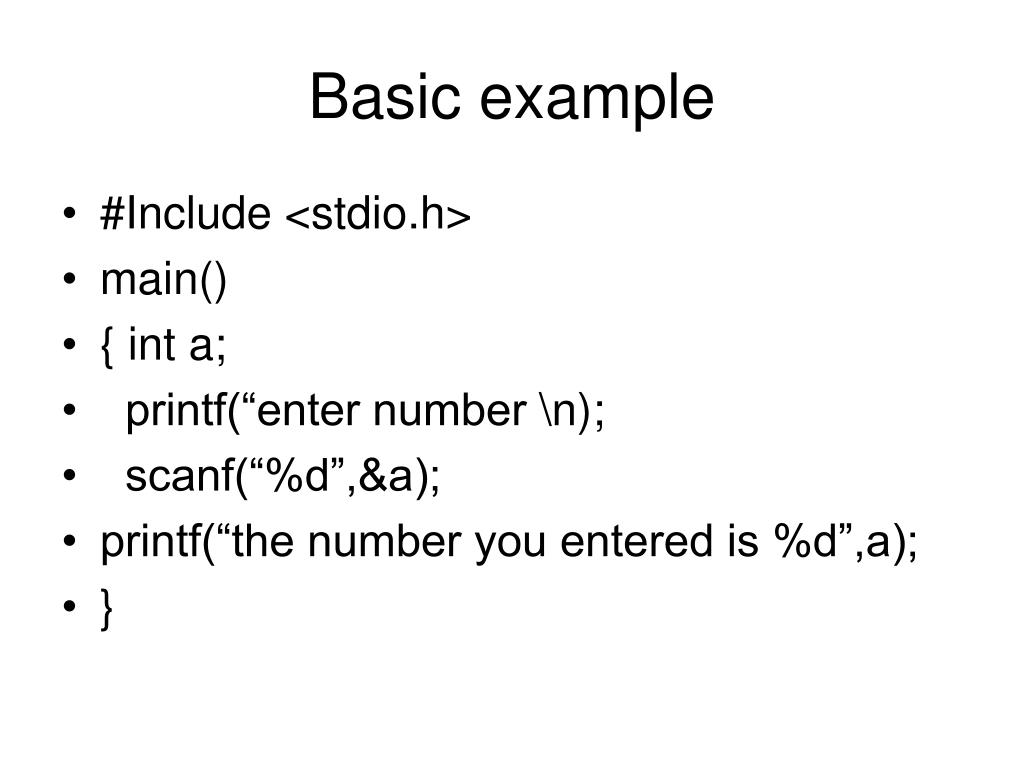 Basic example

• #Include <stdio.h>
• main()
• { int a;
•  printf(“enter number \n);
•  scanf(“%d”,&a);
• printf(“the number you entered is %d”,a);
• }